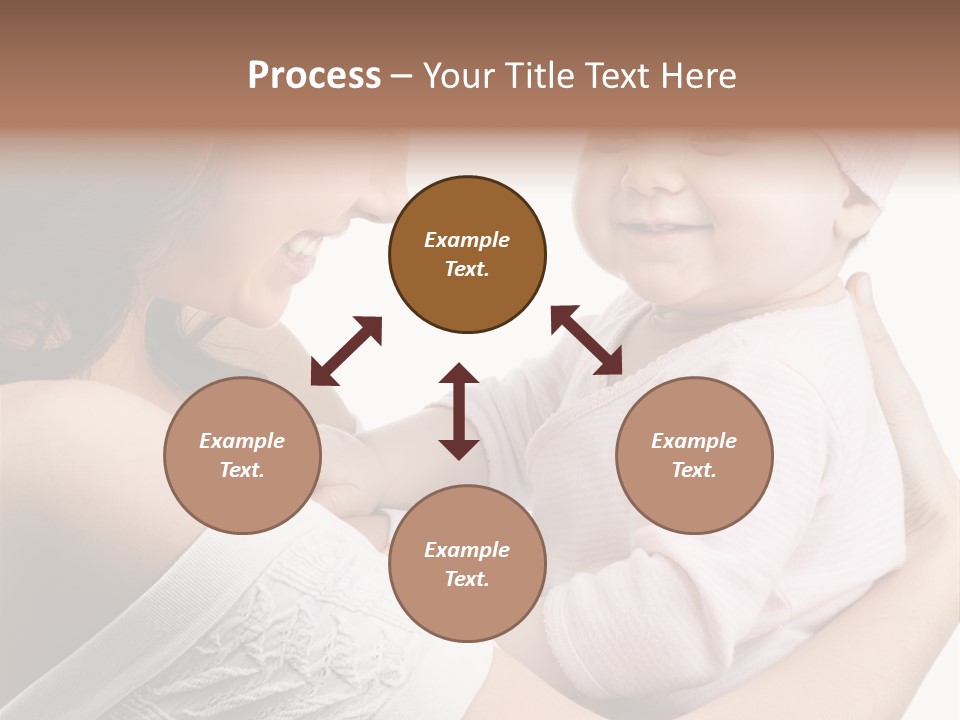 Process – Your Title Text Here

Example Text.

Example Text.

Example Text.

Example Text.